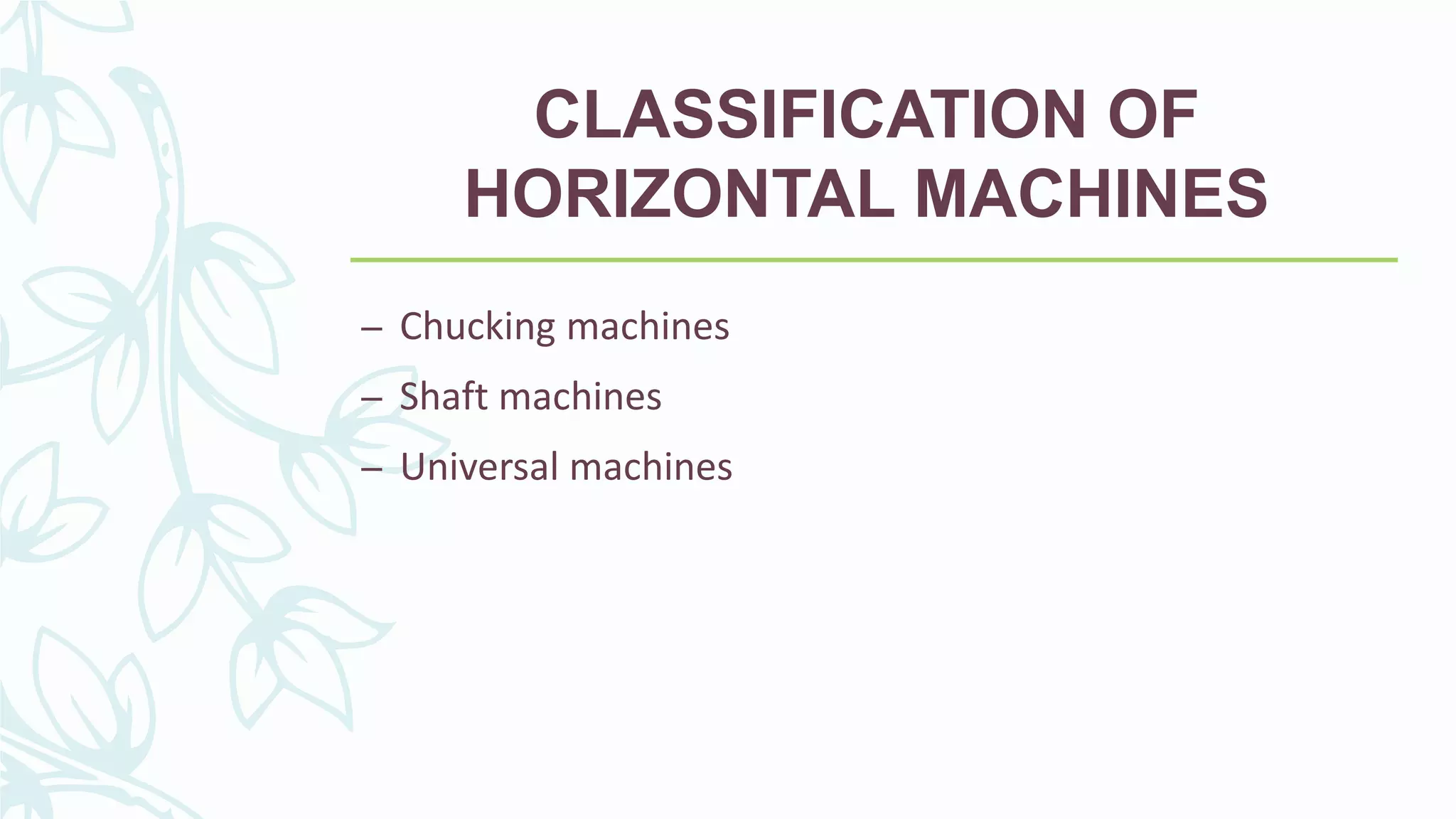 CLASSIFICATION OF HORIZONTAL MACHINES

– Chucking machines
– Shaft machines
– Universal machines